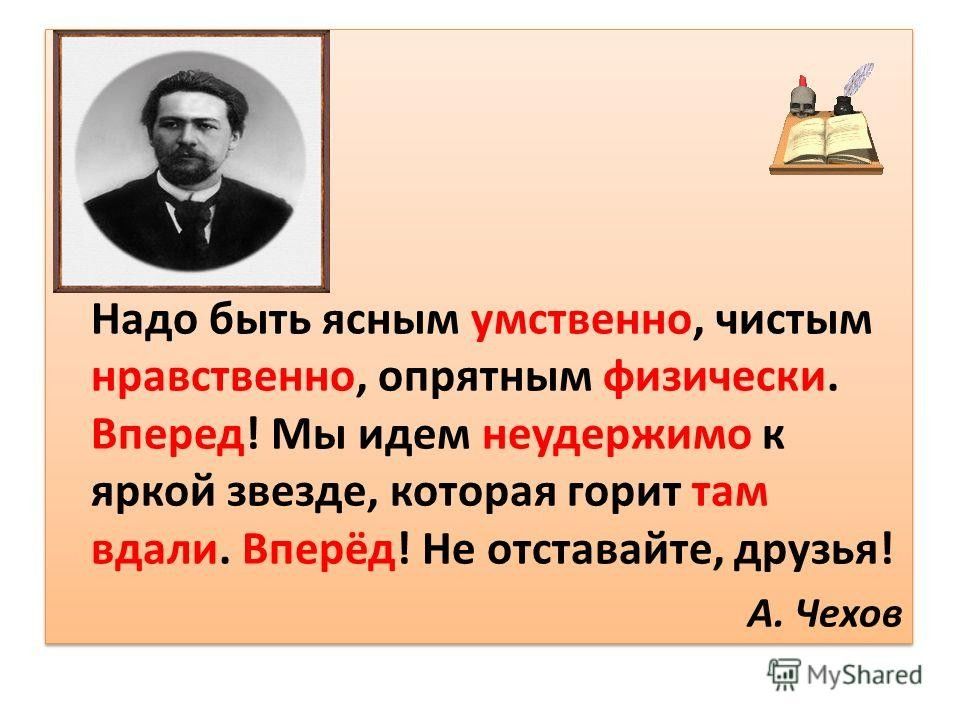 Надо быть ясным умственно, чистым нравственно, опрятным физически. Вперед! Мы идем неудержимо к яркой звезде, которая горит там вдали. Вперёд! Не отставайте, друзья!

А. Чехов

MyShared